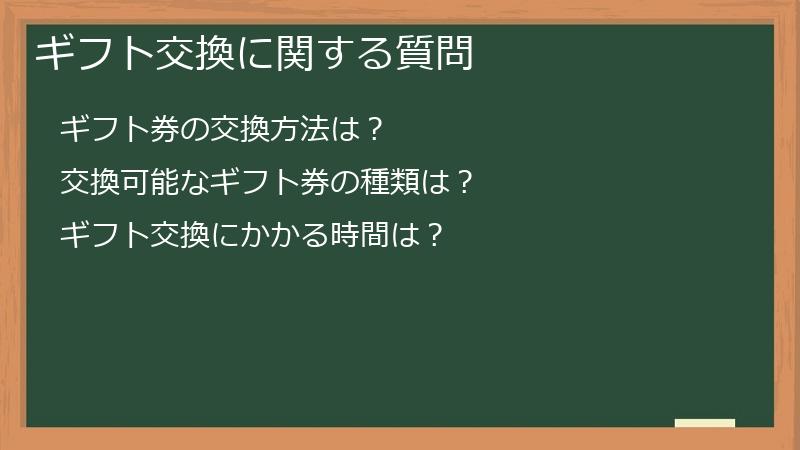 ギフト交換に関する質問

ギフト券の交換方法は？

交換可能なギフト券の種類は？

ギフト交換にかかる時間は？